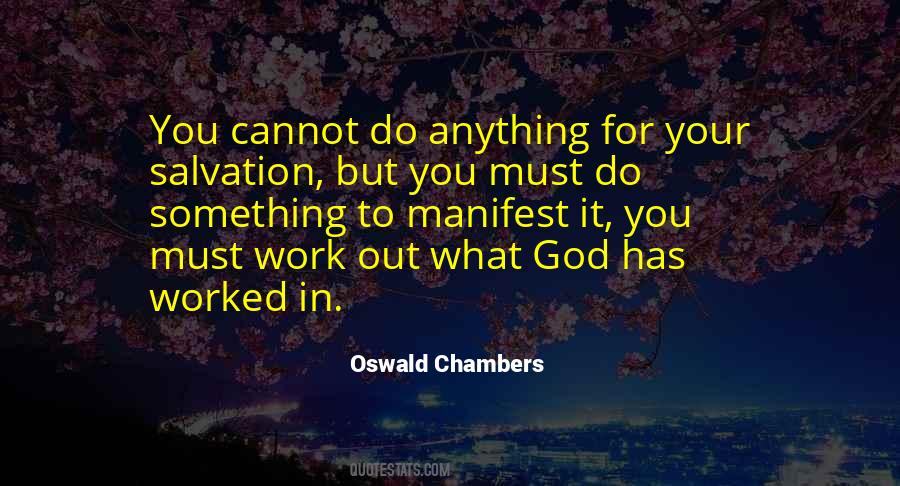 You cannot do anything for your salvation, but you must do something to manifest it, you must work out what God has worked in.

Oswald Chambers

QUOTESTATS.COM